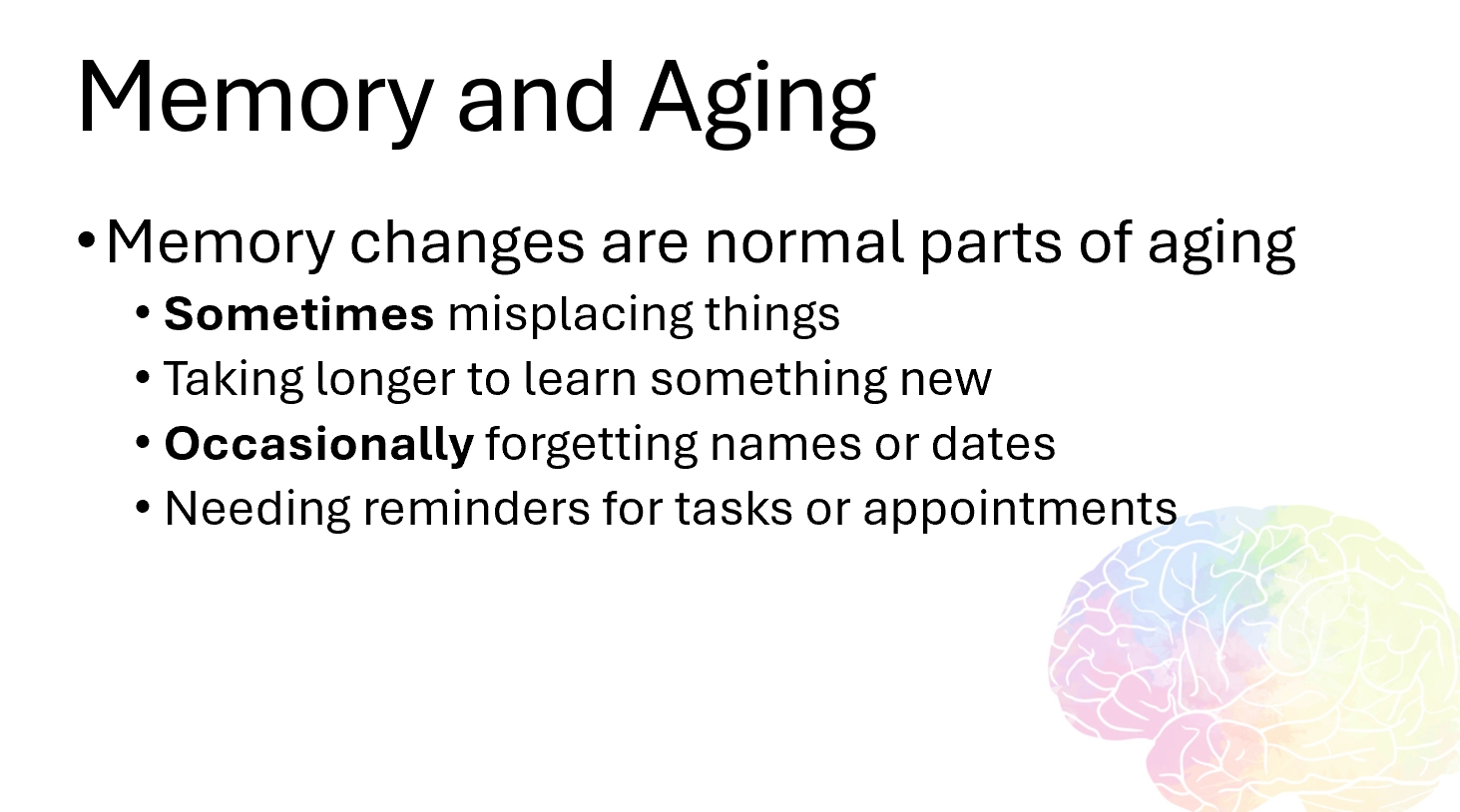 Memory and Aging

• Memory changes are normal parts of aging
  • Sometimes misplacing things
  • Taking longer to learn something new
  • Occasionally forgetting names or dates
  • Needing reminders for tasks or appointments